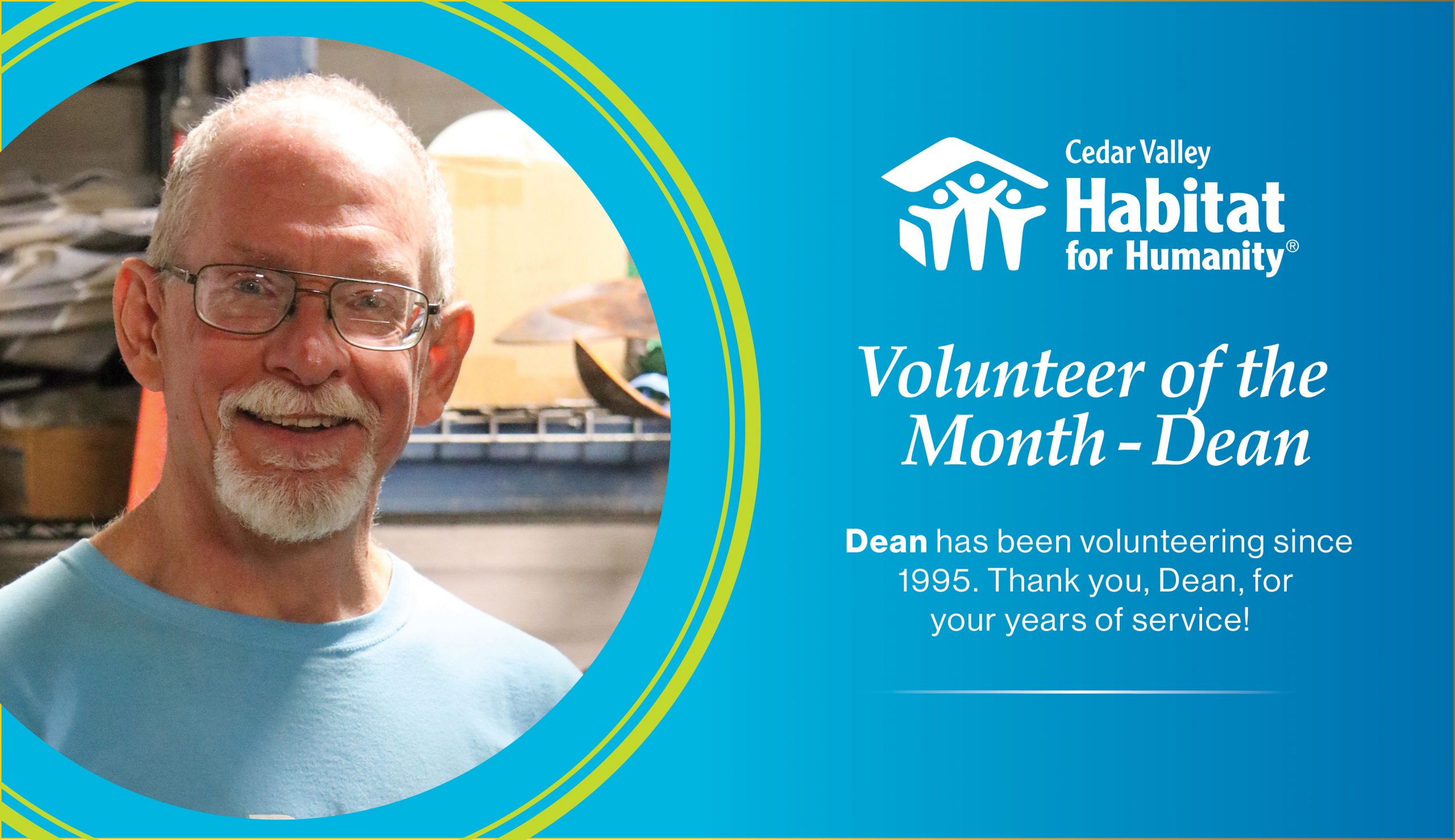 Cedar Valley
Habitat
for Humanity®

Volunteer of the Month - Dean

Dean has been volunteering since 1995. Thank you, Dean, for your years of service!